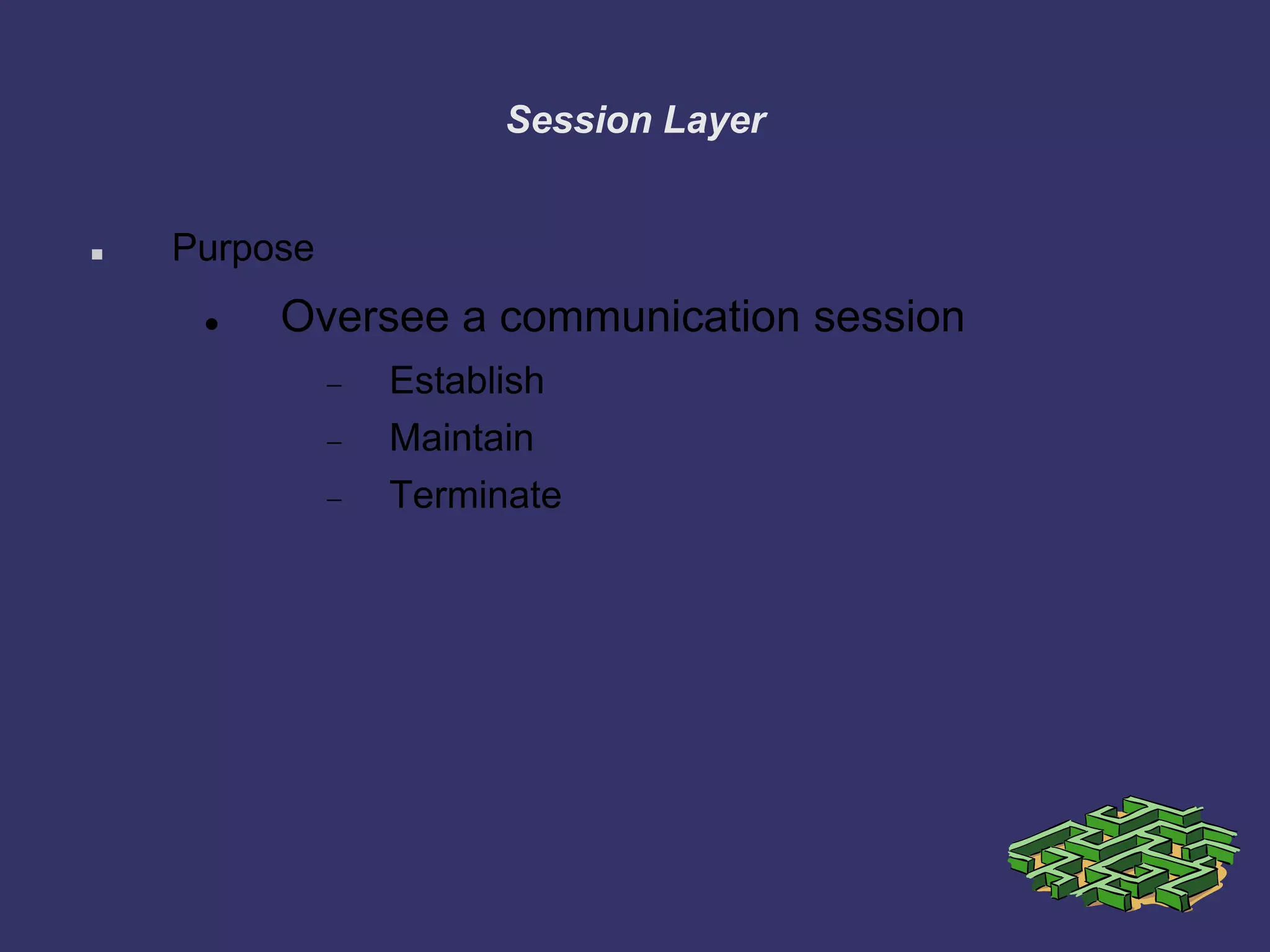 Session Layer

▪ Purpose

• Oversee a communication session

– Establish

– Maintain

– Terminate